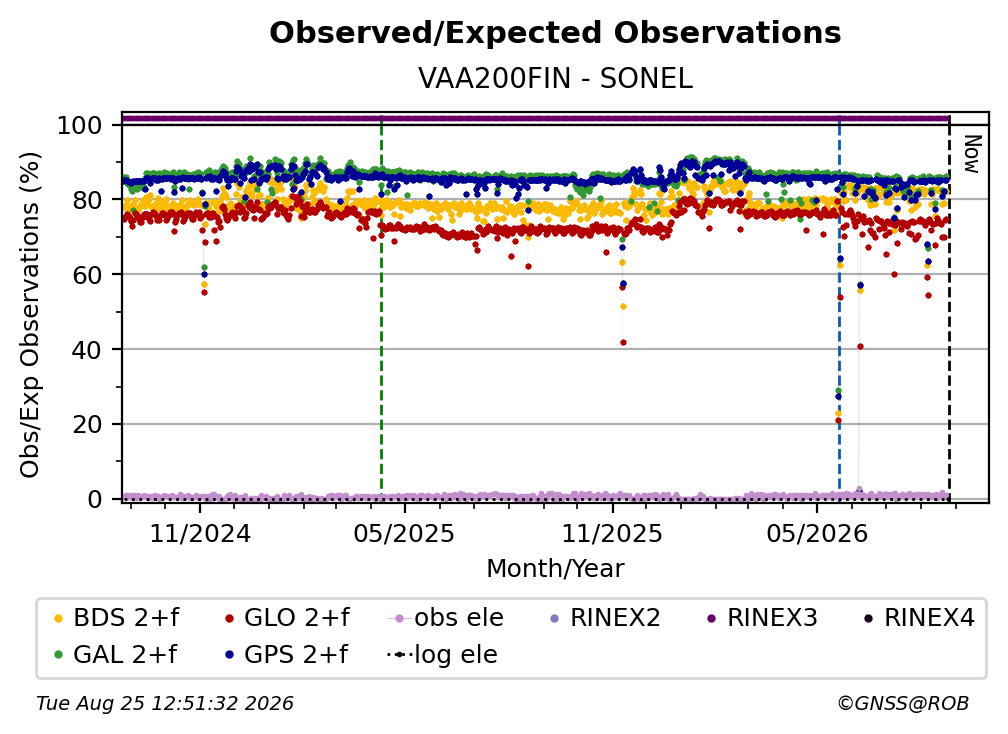 Observed/Expected Observations
VAA200FIN - SONEL

Obs/Exp Observations (%)

100
80
60
40
20
0

Now

11/2024
05/2025
11/2025
05/2026
Month/Year

BDS 2+f
GLO 2+f
obs ele
RINEX2
RINEX3
RINEX4
GAL 2+f
GPS 2+f
log ele

Tue Aug 25 12:51:32 2026
©GNSS@ROB